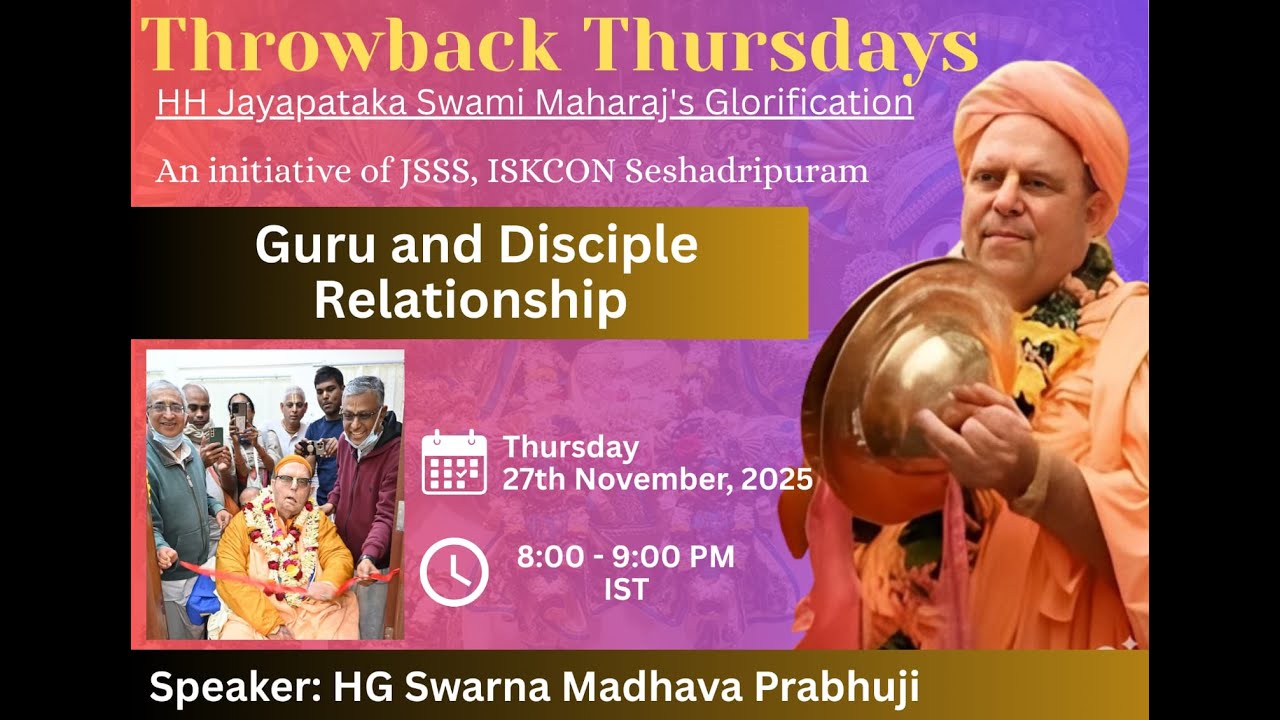 Throwback Thursdays

HH Jayapataka Swami Maharaj's Glorification

An initiative of JSSS, ISKCON Seshadripuram

Guru and Disciple Relationship

Thursday
27th November, 2025

8:00 - 9:00 PM
IST

Speaker: HG Swarna Madhava Prabhuji